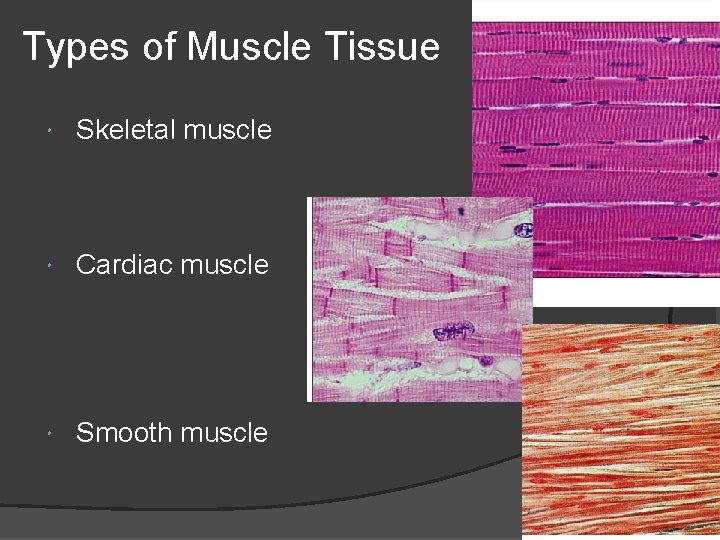 Types of Muscle Tissue

Skeletal muscle

Cardiac muscle

Smooth muscle